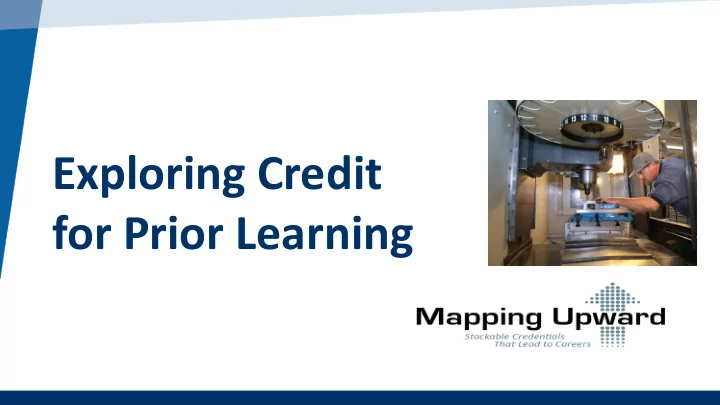 Exploring Credit for Prior Learning

Mapping Upward
Stackable Credentials
That Lead to Careers